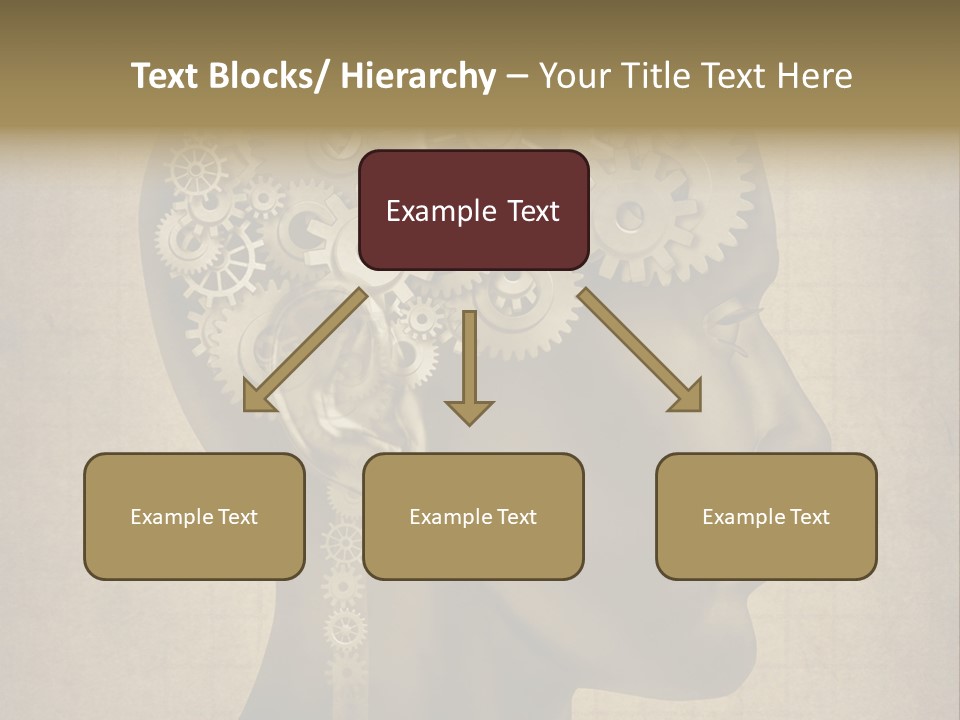 Text Blocks/ Hierarchy – Your Title Text Here

Example Text

Example Text

Example Text

Example Text